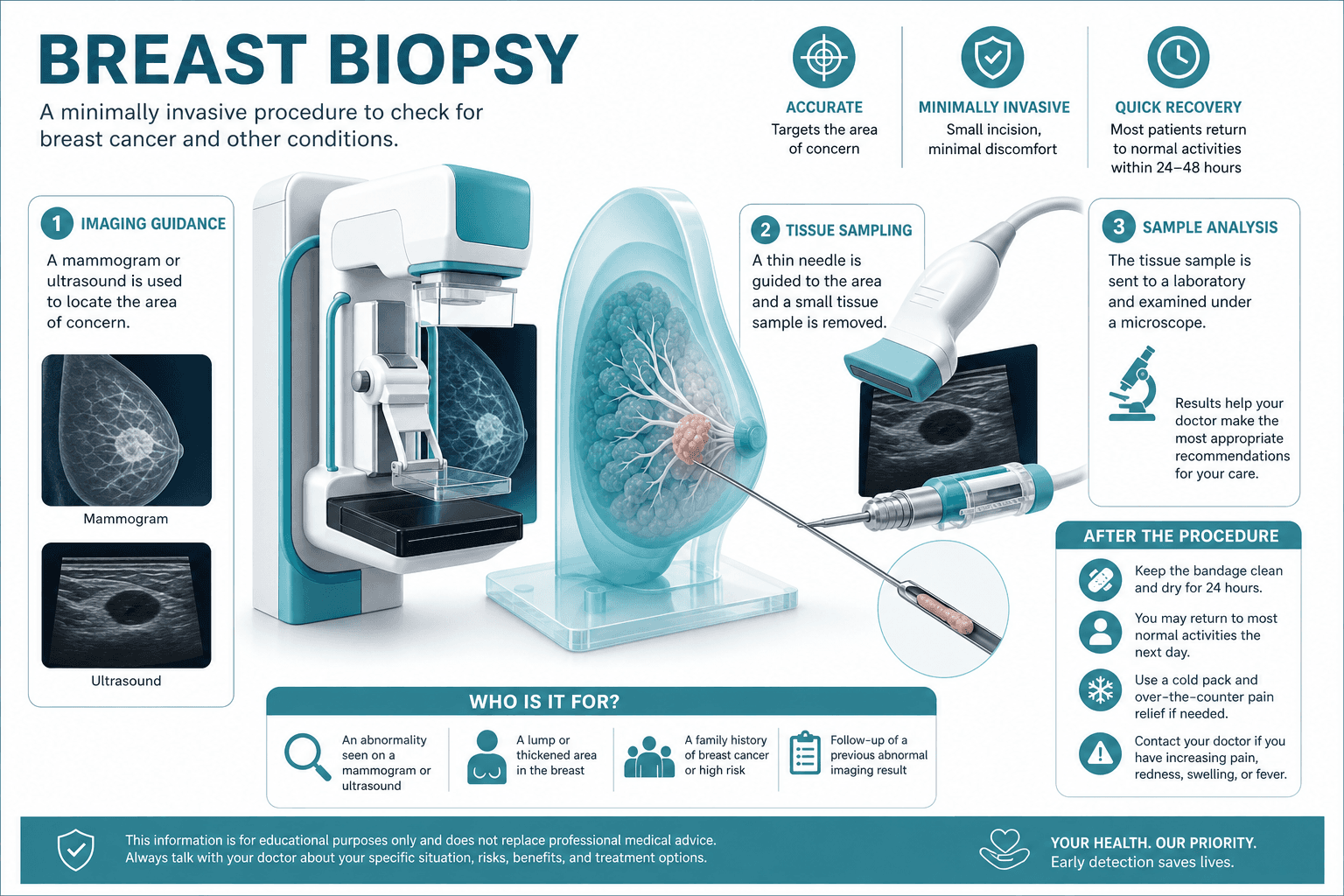 BREAST BIOPSY

A minimally invasive procedure to check for breast cancer and other conditions.

ACCURATE
Targets the area of concern

MINIMALLY INVASIVE
Small incision, minimal discomfort

QUICK RECOVERY
Most patients return to normal activities within 24–48 hours

1 IMAGING GUIDANCE
A mammogram or ultrasound is used to locate the area of concern.

Mammogram

Ultrasound

2 TISSUE SAMPLING
A thin needle is guided to the area and a small tissue sample is removed.

3 SAMPLE ANALYSIS
The tissue sample is sent to a laboratory and examined under a microscope.

Results help your doctor make the most appropriate recommendations for your care.

AFTER THE PROCEDURE
Keep the bandage clean and dry for 24 hours.
You may return to most normal activities the next day.
Use a cold pack and over-the-counter pain relief if needed.
Contact your doctor if you have increasing pain, redness, swelling, or fever.

WHO IS IT FOR?
An abnormality seen on a mammogram or ultrasound
A lump or thickened area in the breast
A family history of breast cancer or high risk
Follow-up of a previous abnormal imaging result

This information is for educational purposes only and does not replace professional medical advice. Always talk with your doctor about your specific situation, risks, benefits, and treatment options.

YOUR HEALTH. OUR PRIORITY.
Early detection saves lives.